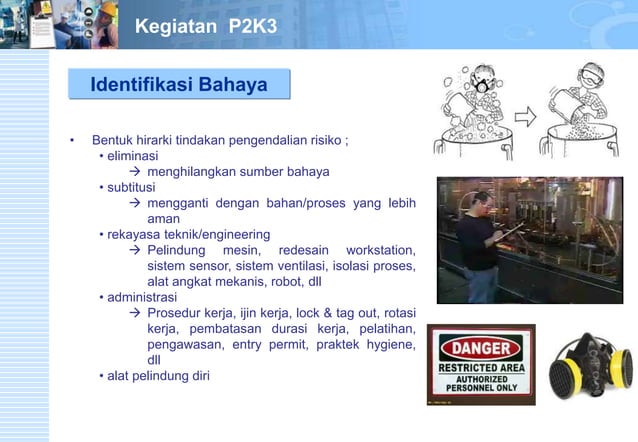 Kegiatan P2K3

Identifikasi Bahaya

• Bentuk hirarki tindakan pengendalian risiko ;
• eliminasi
→ menghilangkan sumber bahaya
• subtitusi
→ mengganti dengan bahan/proses yang lebih aman
• rekayasa teknik/engineering
→ Pelindung mesin, redesain workstation, sistem sensor, sistem ventilasi, isolasi proses, alat angkat mekanis, robot, dll
• administrasi
→ Prosedur kerja, ijin kerja, lock & tag out, rotasi kerja, pembatasan durasi kerja, pelatihan, pengawasan, entry permit, praktek hygiene, dll
• alat pelindung diri

DANGER
RESTRICTED AREA
AUTHORIZED PERSONNEL ONLY